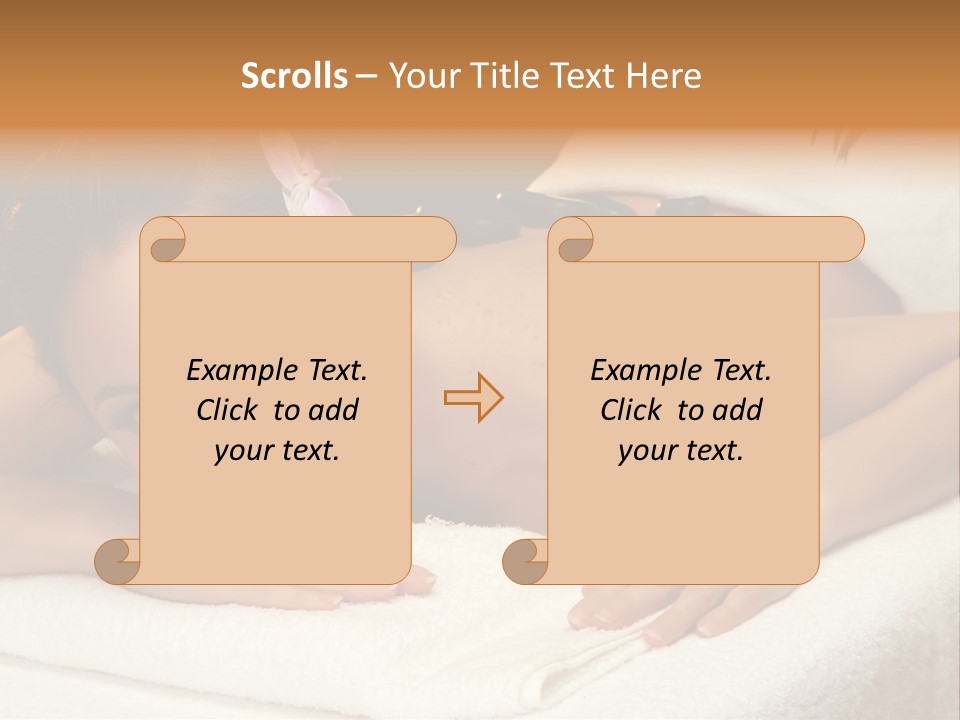 Scrolls – Your Title Text Here

Example Text. Click to add your text.

Example Text. Click to add your text.